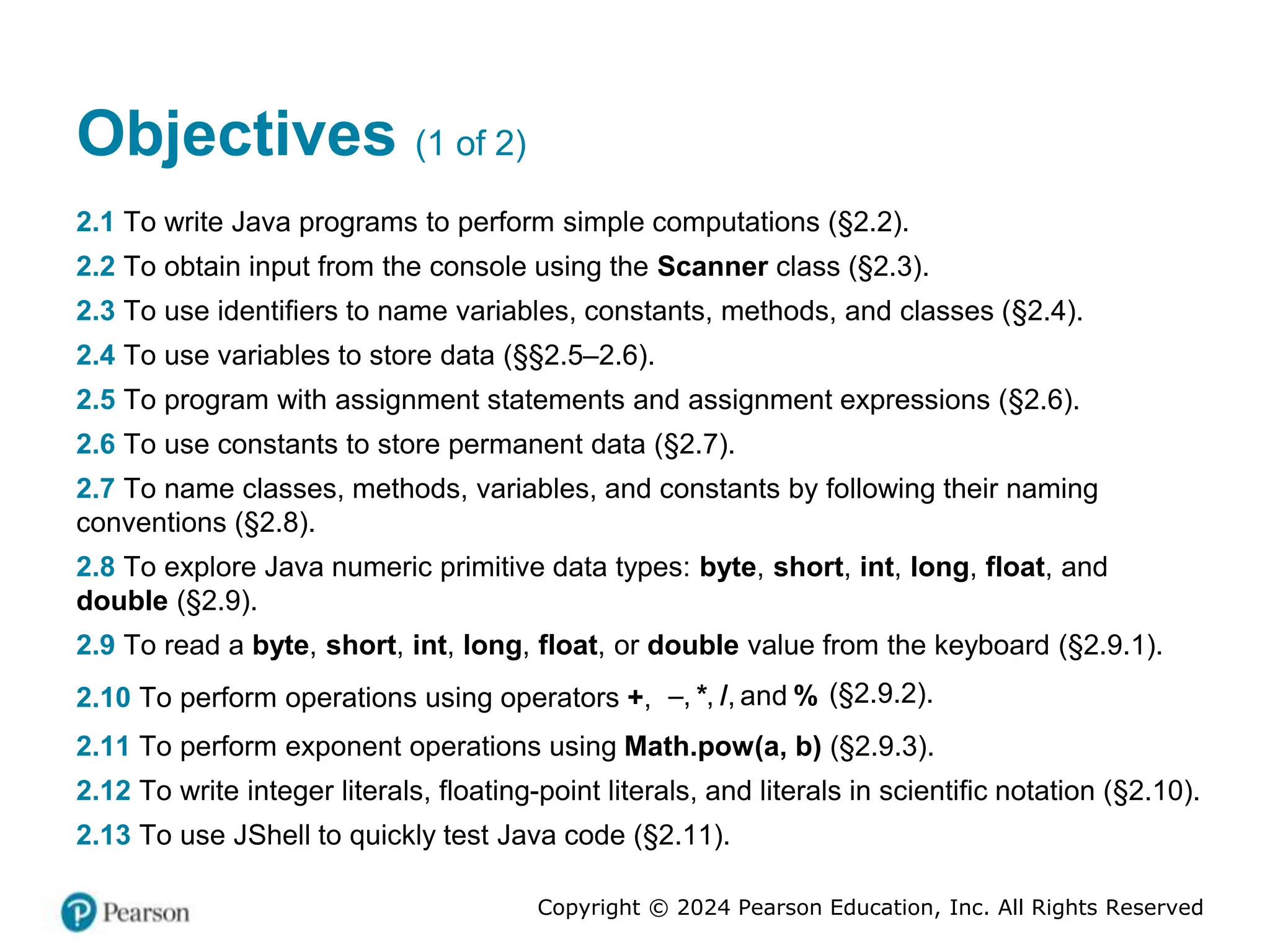 Objectives (1 of 2)

2.1 To write Java programs to perform simple computations (§2.2).

2.2 To obtain input from the console using the Scanner class (§2.3).

2.3 To use identifiers to name variables, constants, methods, and classes (§2.4).

2.4 To use variables to store data (§§2.5–2.6).

2.5 To program with assignment statements and assignment expressions (§2.6).

2.6 To use constants to store permanent data (§2.7).

2.7 To name classes, methods, variables, and constants by following their naming conventions (§2.8).

2.8 To explore Java numeric primitive data types: byte, short, int, long, float, and double (§2.9).

2.9 To read a byte, short, int, long, float, or double value from the keyboard (§2.9.1).

2.10 To perform operations using operators +, –, *, /, and % (§2.9.2).

2.11 To perform exponent operations using Math.pow(a, b) (§2.9.3).

2.12 To write integer literals, floating-point literals, and literals in scientific notation (§2.10).

2.13 To use JShell to quickly test Java code (§2.11).

Pearson

Copyright © 2024 Pearson Education, Inc. All Rights Reserved